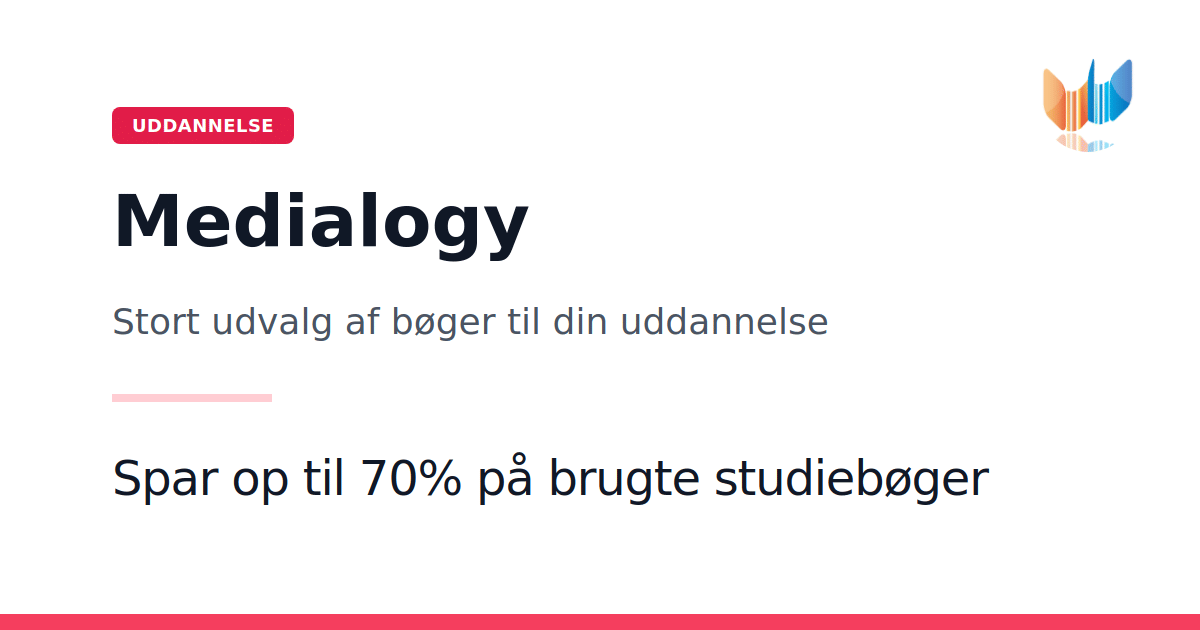 UDDANNELSE

Medialogy

Stort udvalg af bøger til din uddannelse

Spar op til 70% på brugte studiebøger